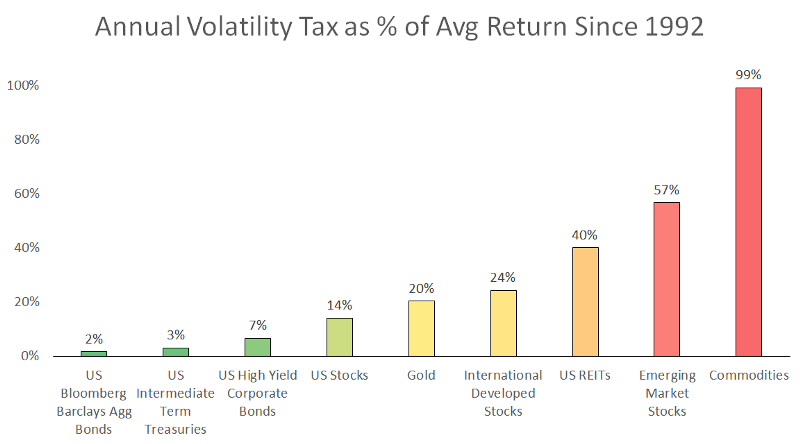 Annual Volatility Tax as % of Avg Return Since 1992

100%
80%
60%
40%
20%
0%

2%
3%
7%
14%
20%
24%
40%
57%
99%

US Bloomberg Barclays Agg Bonds
US Intermediate Term Treasuries
US High Yield Corporate Bonds
US Stocks
Gold
International Developed Stocks
US REITs
Emerging Market Stocks
Commodities